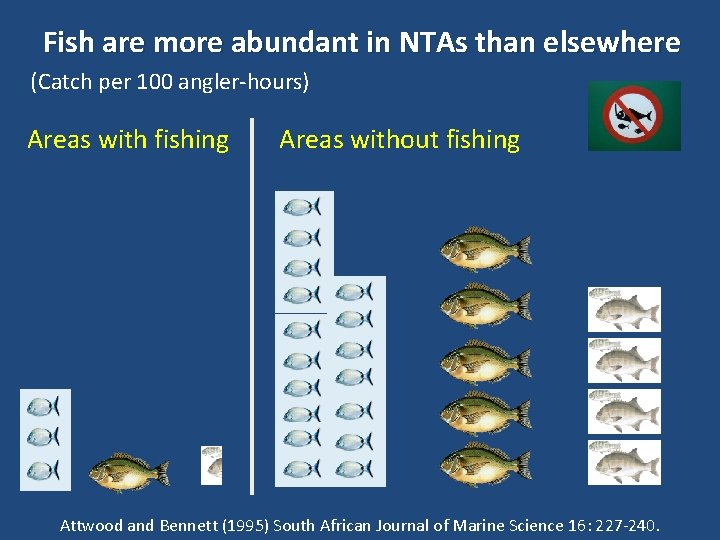 Fish are more abundant in NTAs than elsewhere

(Catch per 100 angler-hours)

Areas with fishing

Areas without fishing

Attwood and Bennett (1995) South African Journal of Marine Science 16: 227-240.